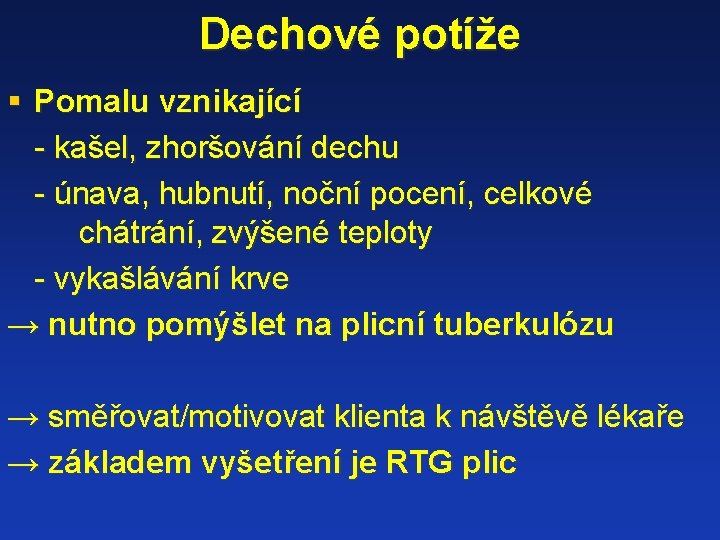 Dechové potíže

▪ Pomalu vznikající
- kašel, zhoršování dechu
- únava, hubnutí, noční pocení, celkové chátrání, zvýšené teploty
- vykašlávání krve
→ nutno pomýšlet na plicní tuberkulózu

→ směřovat/motivovat klienta k návštěvě lékaře
→ základem vyšetření je RTG plic